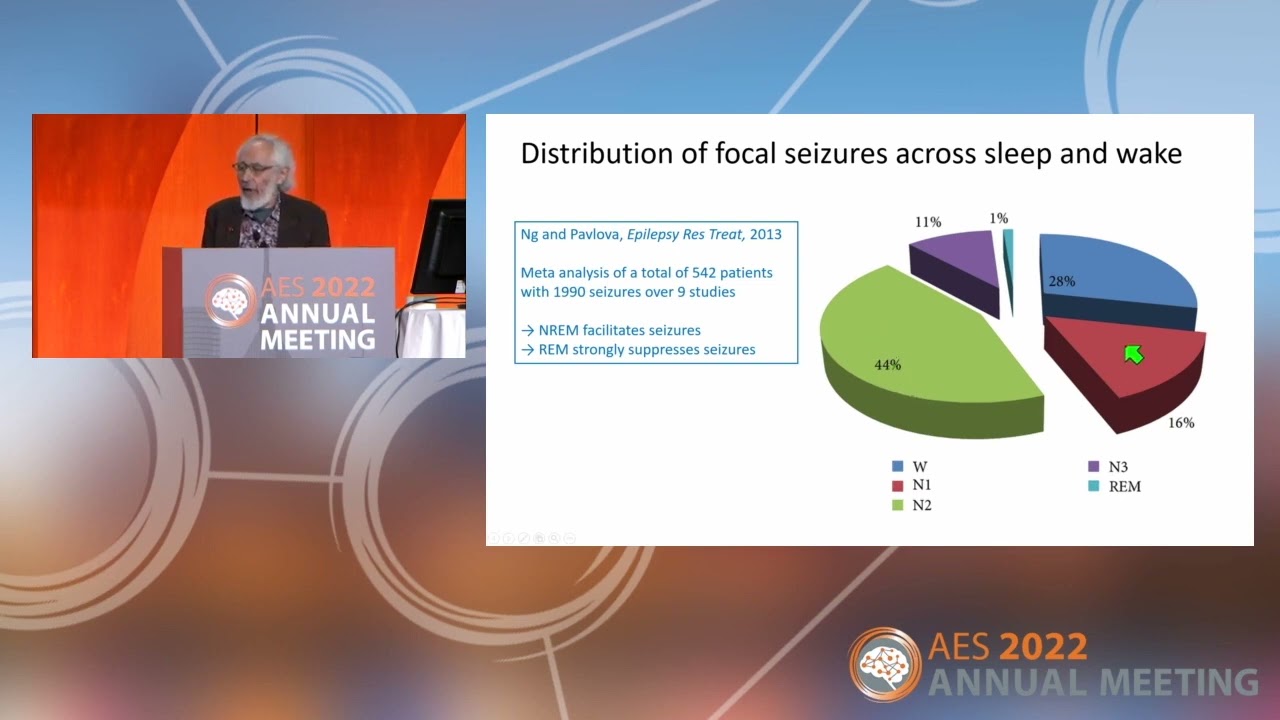 AES 2022 ANNUAL MEETING

Distribution of focal seizures across sleep and wake

Ng and Pavlova, Epilepsy Res Treat, 2013

Meta analysis of a total of 542 patients with 1990 seizures over 9 studies

→ NREM facilitates seizures
→ REM strongly suppresses seizures

11%
1%
28%
44%
16%

W
N1
N2
N3
REM

AES 2022 ANNUAL MEETING